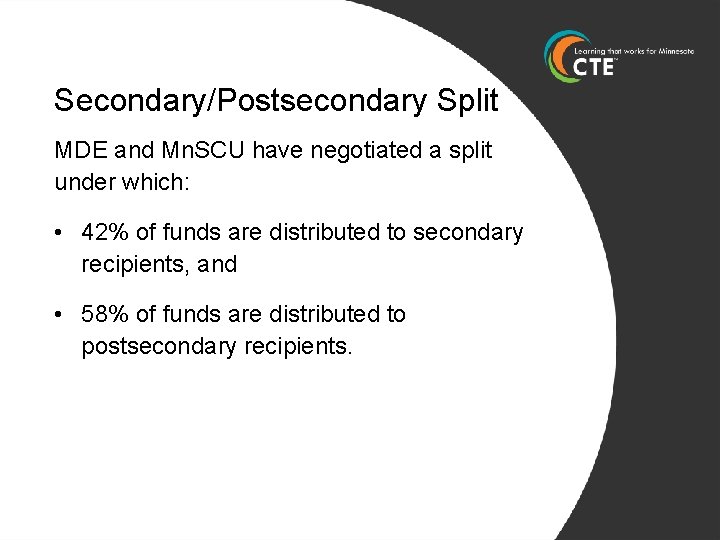 Learning that works for Minnesota
CTE™

Secondary/Postsecondary Split

MDE and MnSCU have negotiated a split under which:

• 42% of funds are distributed to secondary recipients, and

• 58% of funds are distributed to postsecondary recipients.